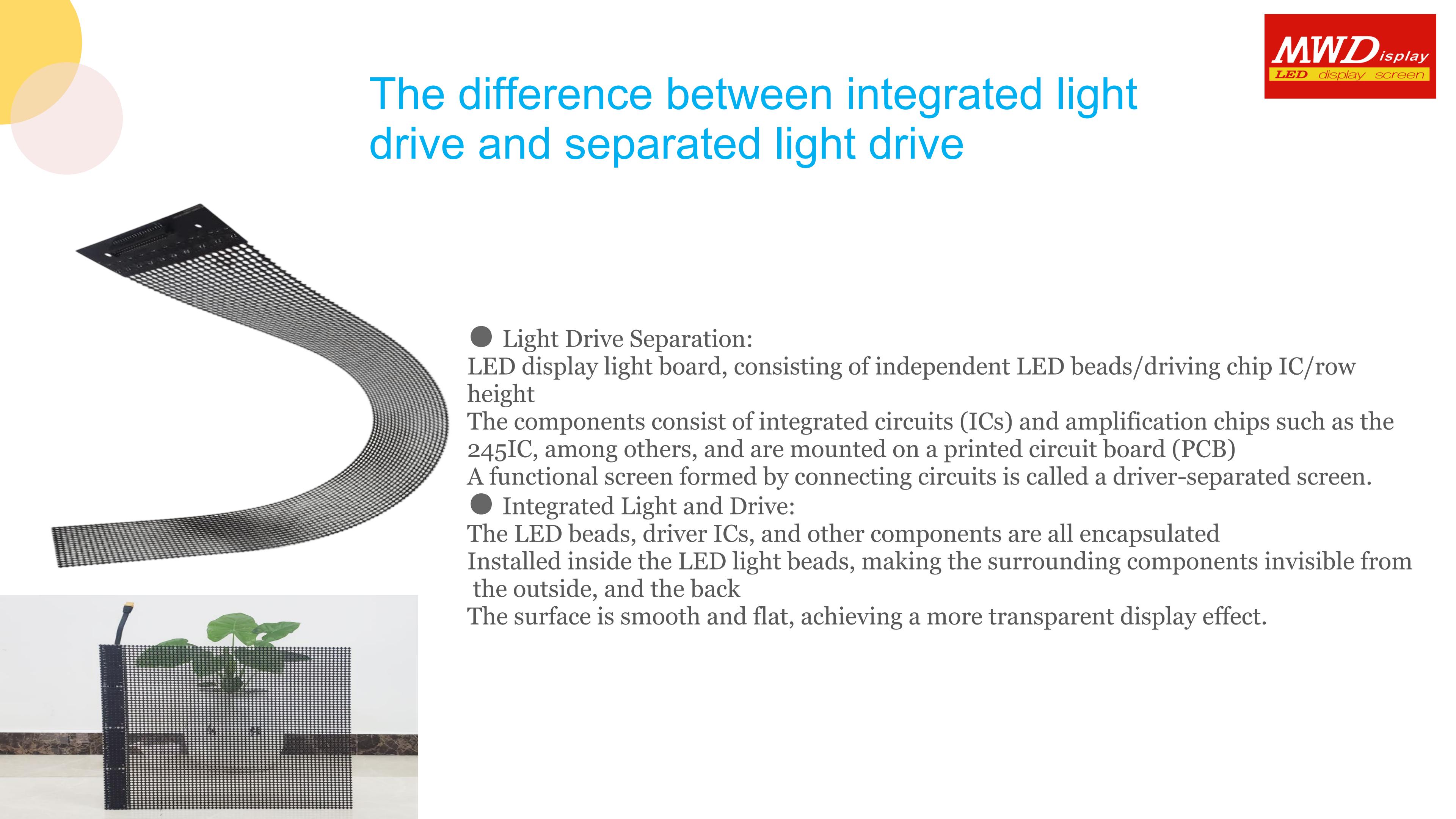 MWDisplay
LED display screen

The difference between integrated light drive and separated light drive

● Light Drive Separation:
LED display light board, consisting of independent LED beads/driving chip IC/row height
The components consist of integrated circuits (ICs) and amplification chips such as the 245IC, among others, and are mounted on a printed circuit board (PCB)
A functional screen formed by connecting circuits is called a driver-separated screen.
● Integrated Light and Drive:
The LED beads, driver ICs, and other components are all encapsulated
Installed inside the LED light beads, making the surrounding components invisible from the outside, and the back
The surface is smooth and flat, achieving a more transparent display effect.